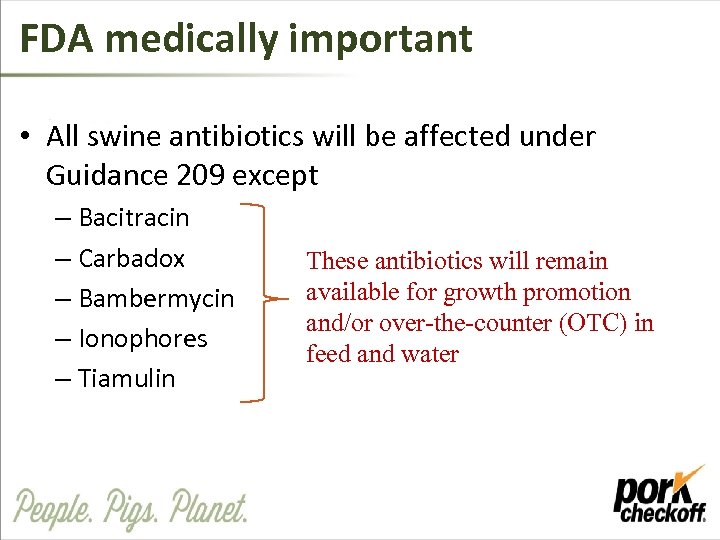 FDA medically important

• All swine antibiotics will be affected under Guidance 209 except

– Bacitracin
– Carbadox
– Bambermycin
– Ionophores
– Tiamulin

These antibiotics will remain available for growth promotion and/or over-the-counter (OTC) in feed and water

People. Pigs. Planet.

pork checkoff.